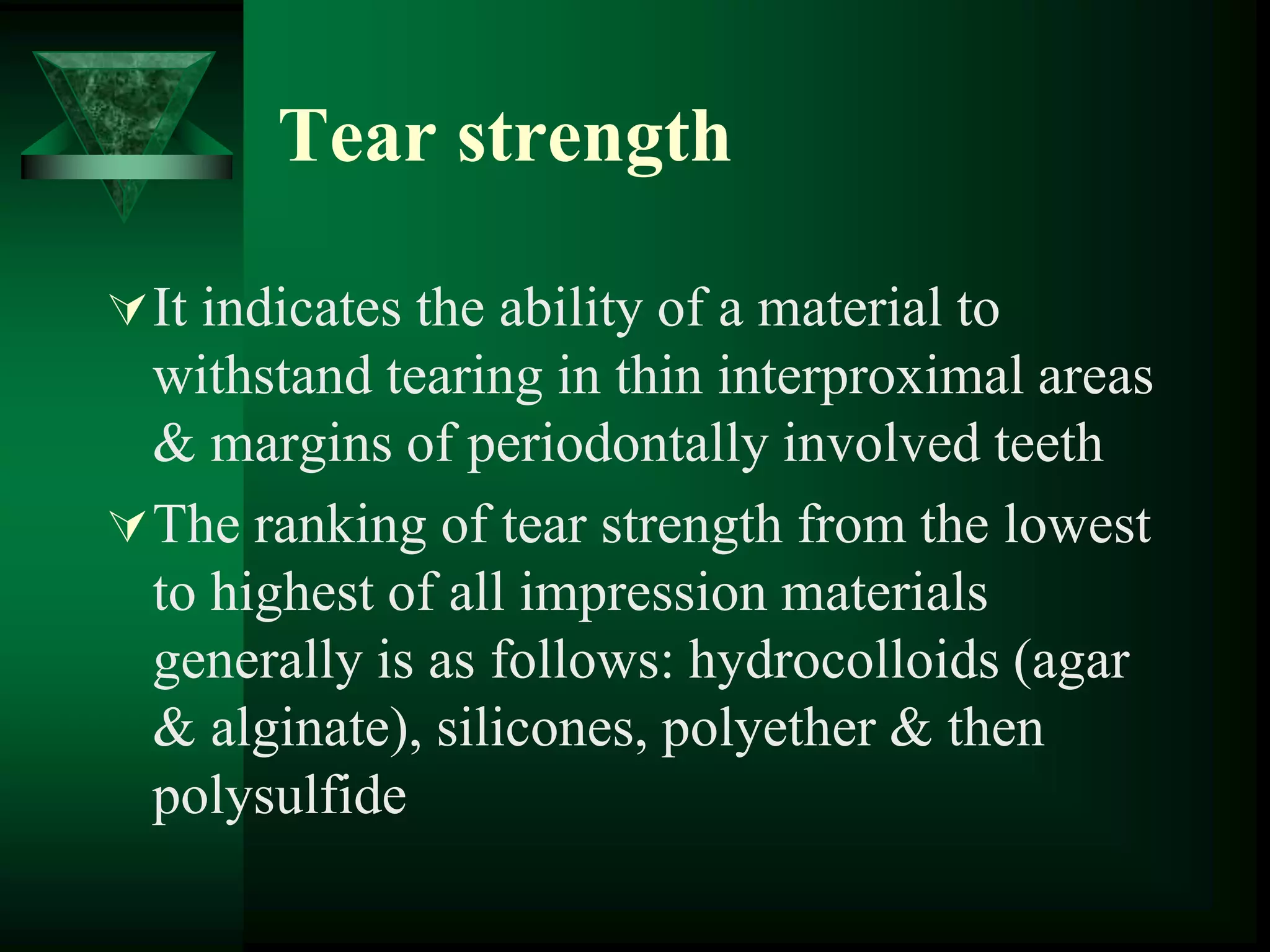 Tear strength

It indicates the ability of a material to withstand tearing in thin interproximal areas & margins of periodontally involved teeth

The ranking of tear strength from the lowest to highest of all impression materials generally is as follows: hydrocolloids (agar & alginate), silicones, polyether & then polysulfide